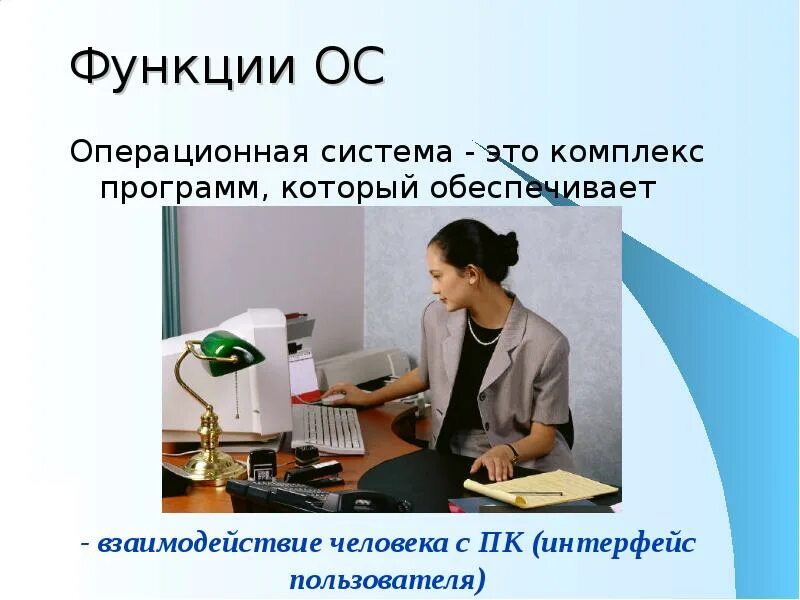 Функции ОС

Операционная система - это комплекс программ, который обеспечивает

- взаимодействие человека с ПК (интерфейс пользователя)